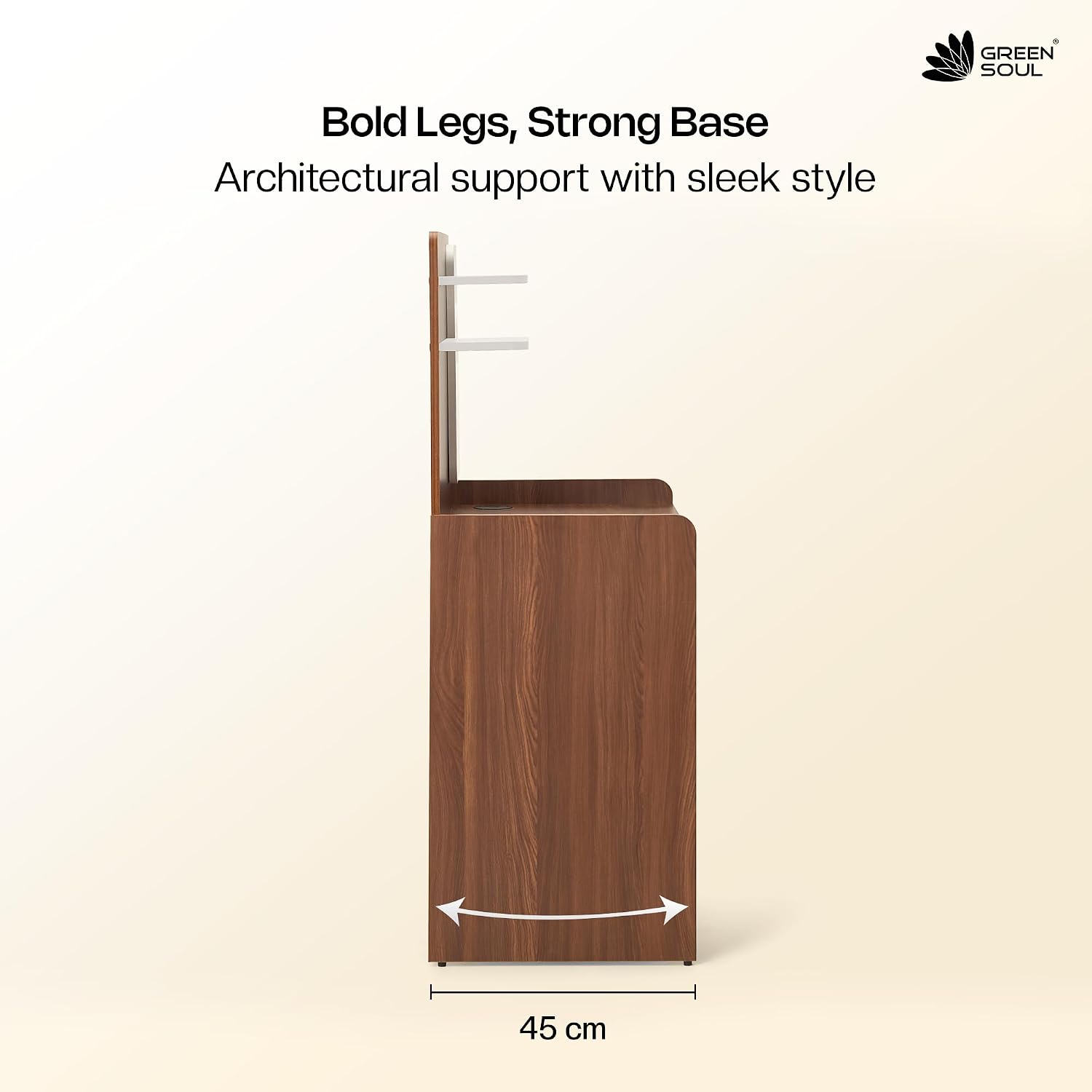 GREEN SOUL®

Bold Legs, Strong Base
Architectural support with sleek style

45 cm